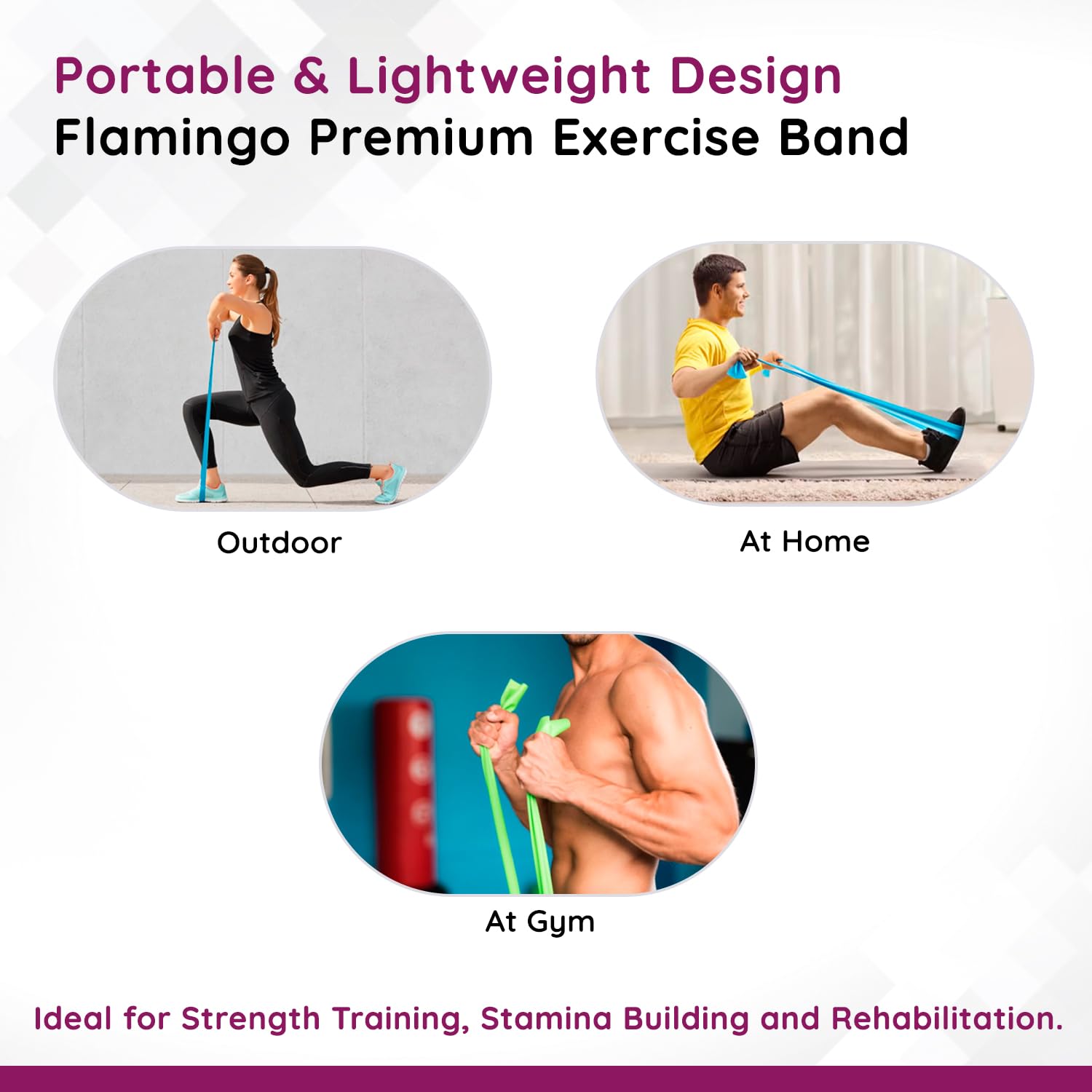 Portable & Lightweight Design
Flamingo Premium Exercise Band

Outdoor

At Home

At Gym

Ideal for Strength Training, Stamina Building and Rehabilitation.